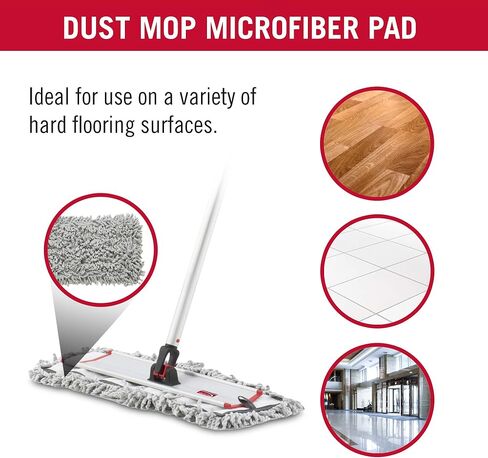 DUST MOP MICROFIBER PAD

Ideal for use on a variety of hard flooring surfaces.